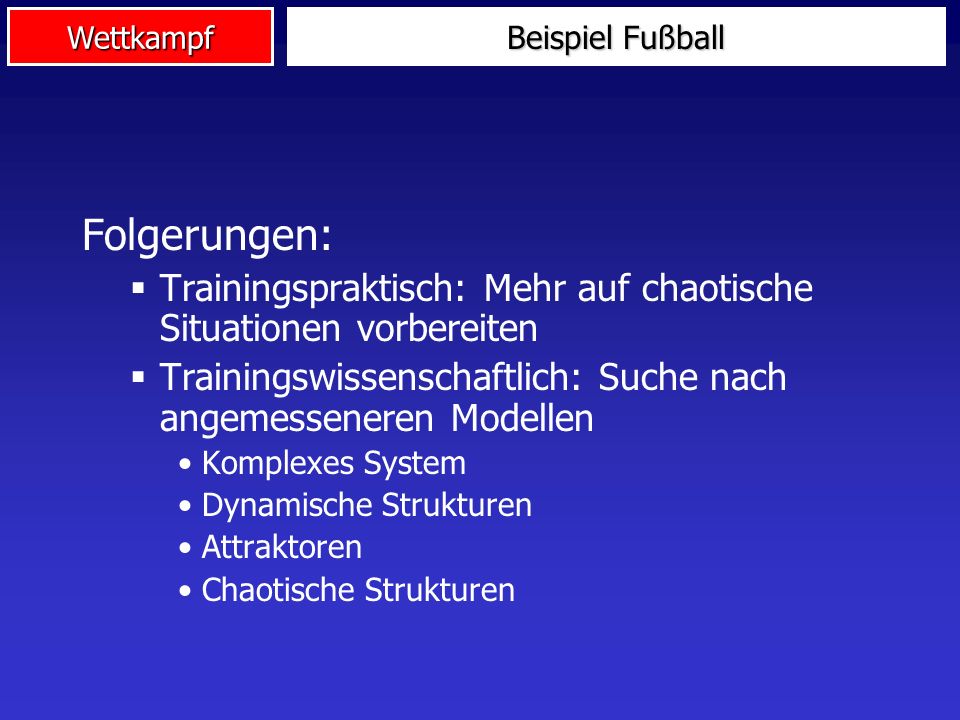 Wettkampf

Beispiel Fußball

Folgerungen:

▪ Trainingspraktisch: Mehr auf chaotische Situationen vorbereiten
▪ Trainingswissenschaftlich: Suche nach angemesseneren Modellen
  • Komplexes System
  • Dynamische Strukturen
  • Attraktoren
  • Chaotische Strukturen